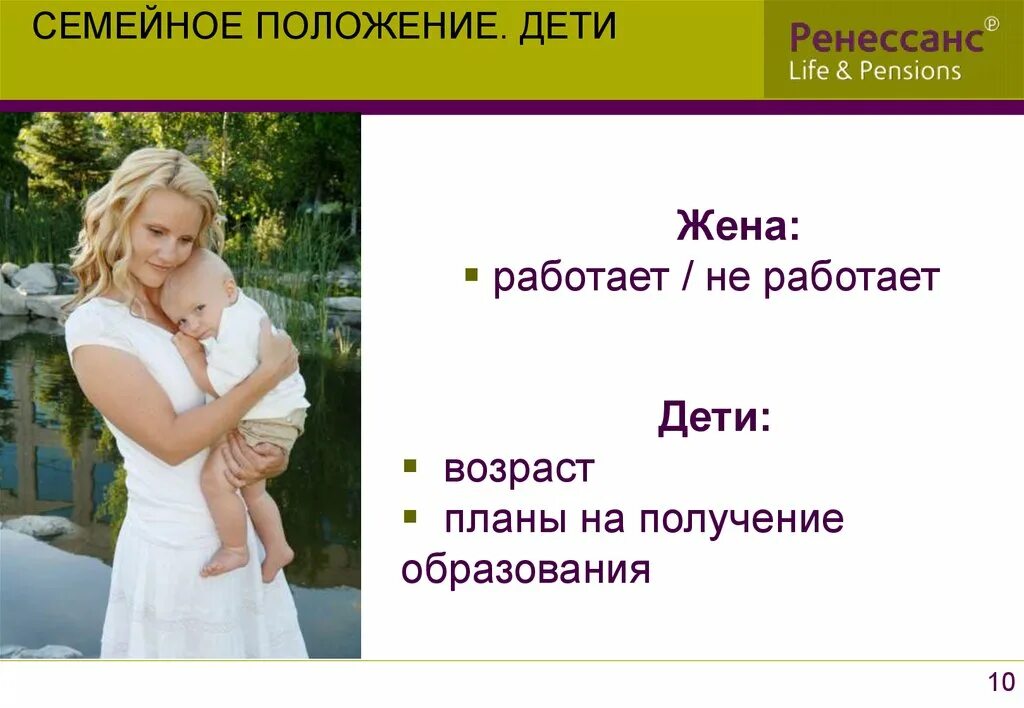 СЕМЕЙНОЕ ПОЛОЖЕНИЕ. ДЕТИ

Ренессанс®
Life & Pensions

Жена:
▪ работает / не работает

Дети:
▪ возраст
▪ планы на получение образования

10